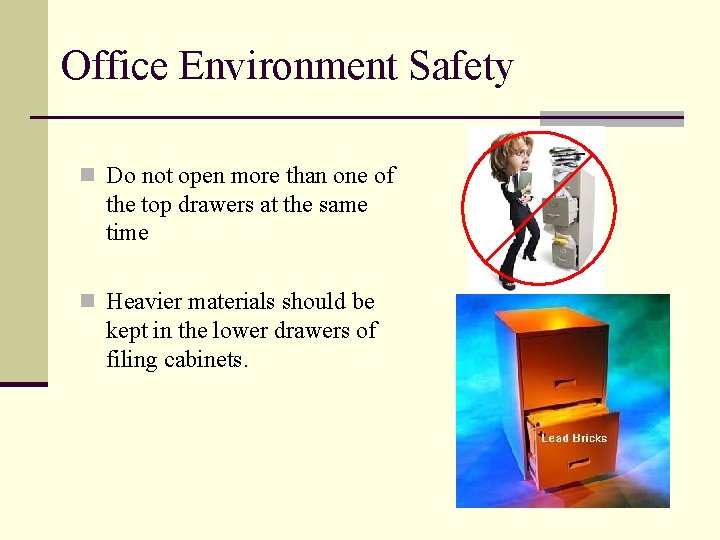 Office Environment Safety

Do not open more than one of the top drawers at the same time

Heavier materials should be kept in the lower drawers of filing cabinets.

Lead Bricks